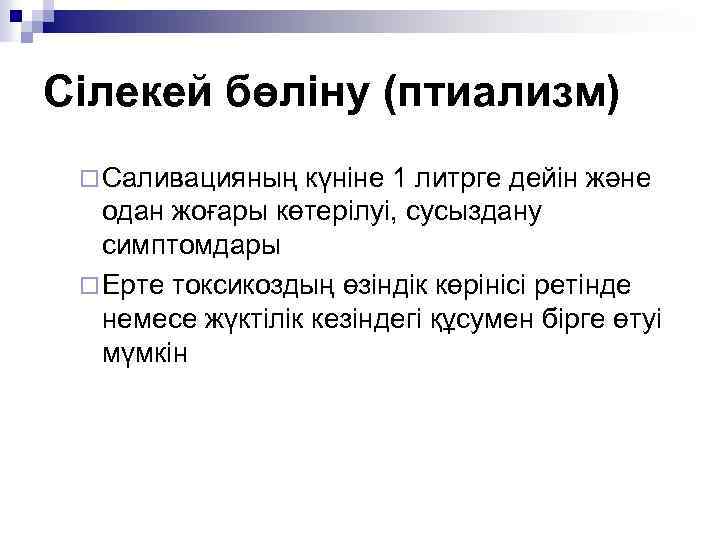 Сілекей бөліну (птиализм)

Саливацияның күніне 1 литрге дейін және одан жоғары көтерілуі, сусыздану симптомдары

Ерте токсикоздың өзіндік көрінісі ретінде немесе жүктілік кезіндегі құсумен бірге өтуі мүмкін